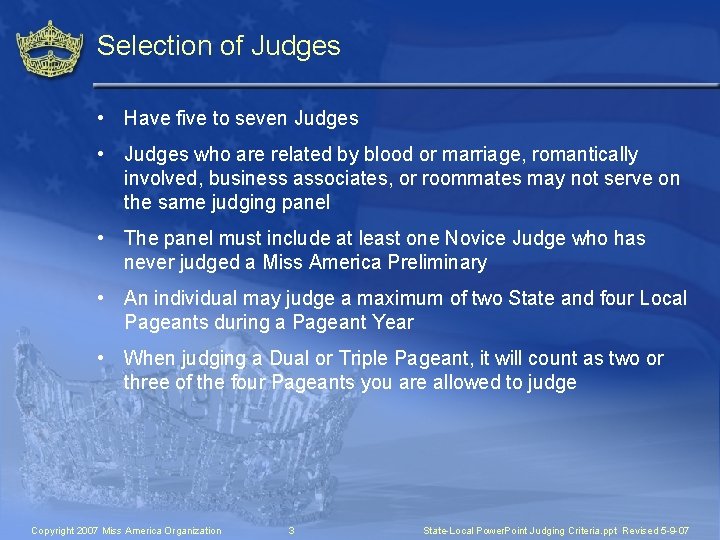 Selection of Judges

• Have five to seven Judges

• Judges who are related by blood or marriage, romantically involved, business associates, or roommates may not serve on the same judging panel

• The panel must include at least one Novice Judge who has never judged a Miss America Preliminary

• An individual may judge a maximum of two State and four Local Pageants during a Pageant Year

• When judging a Dual or Triple Pageant, it will count as two or three of the four Pageants you are allowed to judge

Copyright 2007 Miss America Organization 3 State-Local PowerPoint Judging Criteria.ppt Revised 5-9-07